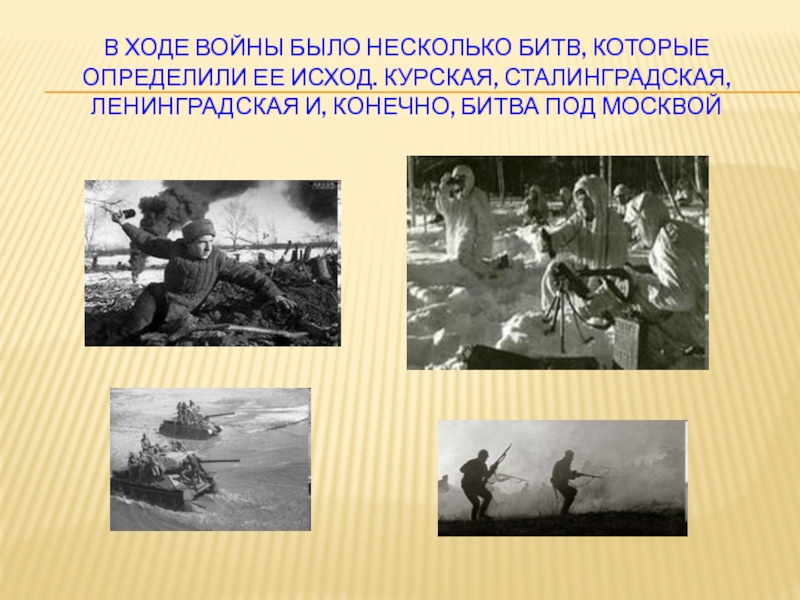 В ХОДЕ ВОЙНЫ БЫЛО НЕСКОЛЬКО БИТВ, КОТОРЫЕ ОПРЕДЕЛИЛИ ЕЕ ИСХОД. КУРСКАЯ, СТАЛИНГРАДСКАЯ, ЛЕНИНГРАДСКАЯ И, КОНЕЧНО, БИТВА ПОД МОСКВОЙ